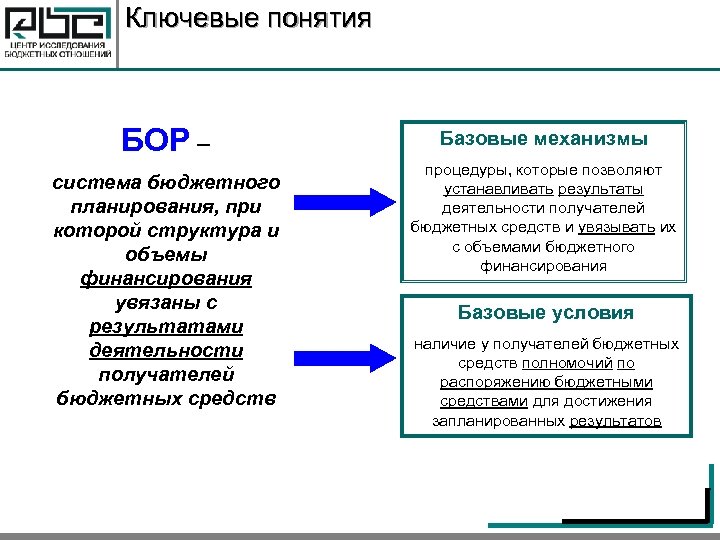 ЦЕНТР ИССЛЕДОВАНИЯ БЮДЖЕТНЫХ ОТНОШЕНИЙ

Ключевые понятия

БОР –

система бюджетного планирования, при которой структура и объемы финансирования увязаны с результатами деятельности получателей бюджетных средств

Базовые механизмы

процедуры, которые позволяют устанавливать результаты деятельности получателей бюджетных средств и увязывать их с объемами бюджетного финансирования

Базовые условия

наличие у получателей бюджетных средств полномочий по распоряжению бюджетными средствами для достижения запланированных результатов